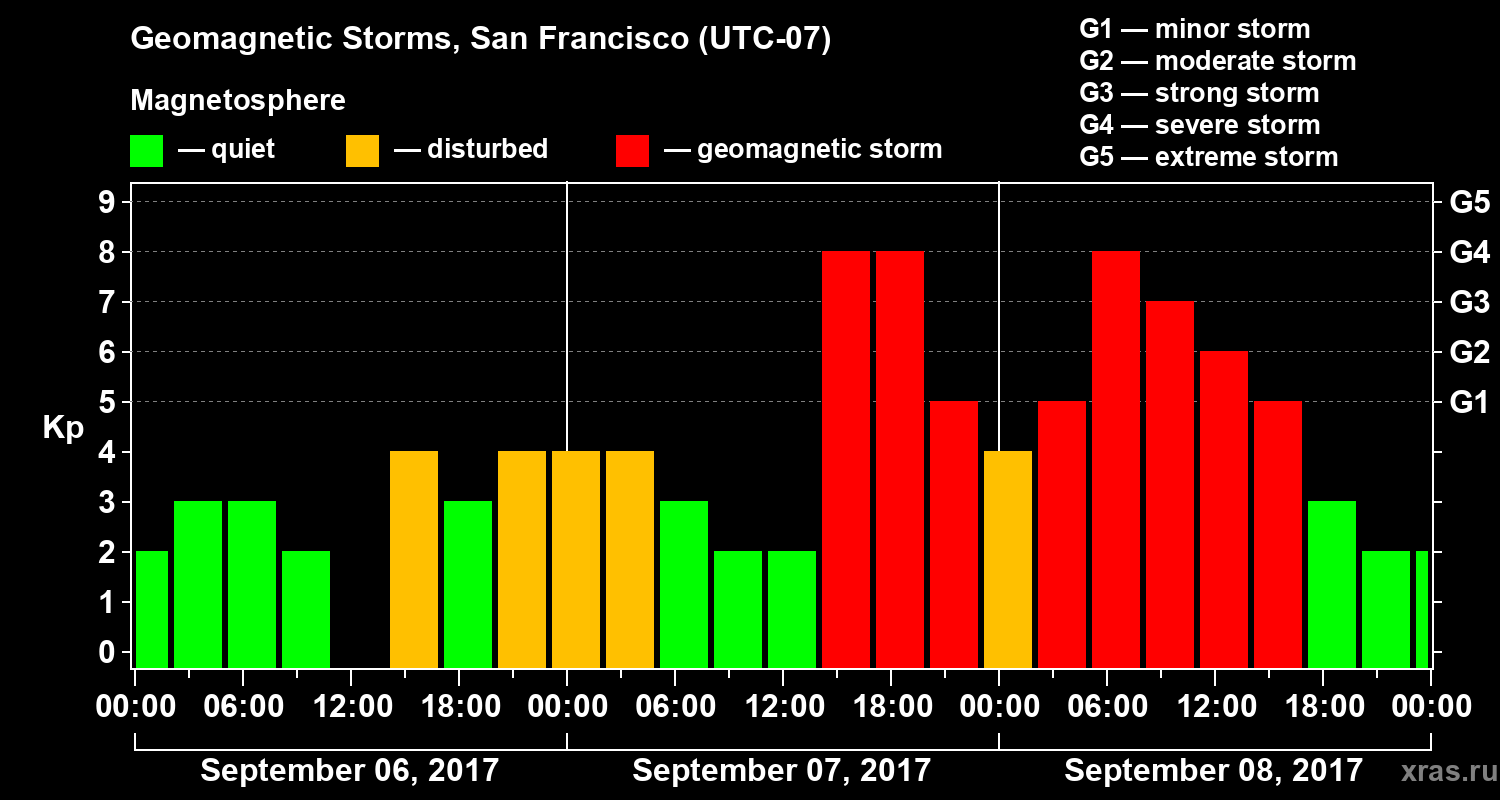 Geomagnetic Storms, San Francisco (UTC-07)

Magnetosphere

— quiet — disturbed — geomagnetic storm

G1 — minor storm
G2 — moderate storm
G3 — strong storm
G4 — severe storm
G5 — extreme storm

Kp

9
8
7
6
5
4
3
2
1
0

G5
G4
G3
G2
G1

00:00 06:00 12:00 18:00 00:00 06:00 12:00 18:00 00:00 06:00 12:00 18:00 00:00

September 06, 2017
September 07, 2017
September 08, 2017

xras.ru